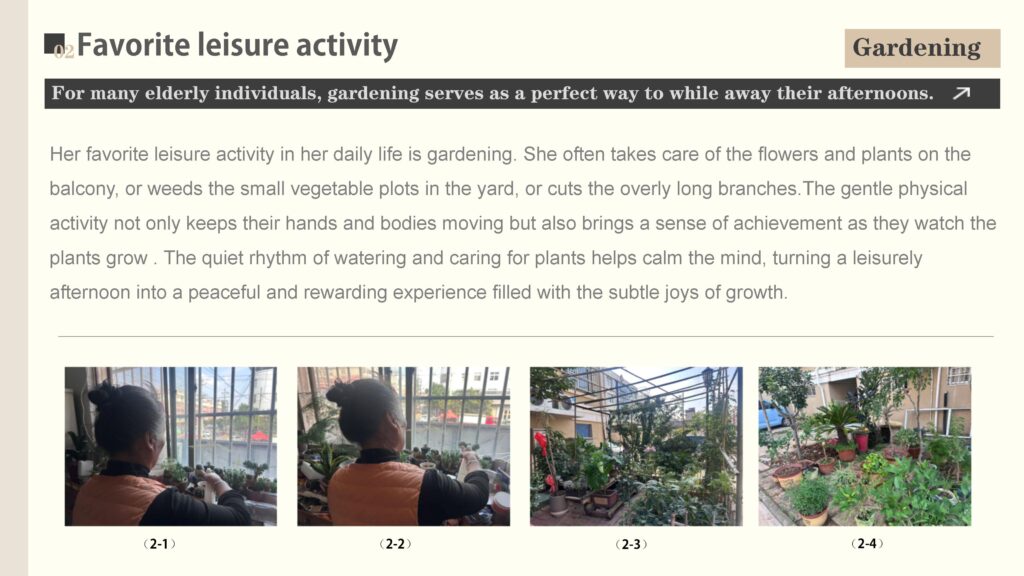 02 Favorite leisure activity

Gardening

For many elderly individuals, gardening serves as a perfect way to while away their afternoons. ↗

Her favorite leisure activity in her daily life is gardening. She often takes care of the flowers and plants on the balcony, or weeds the small vegetable plots in the yard, or cuts the overly long branches.The gentle physical activity not only keeps their hands and bodies moving but also brings a sense of achievement as they watch the plants grow . The quiet rhythm of watering and caring for plants helps calm the mind, turning a leisurely afternoon into a peaceful and rewarding experience filled with the subtle joys of growth.

（2-1）

（2-2）

（2-3）

（2-4）